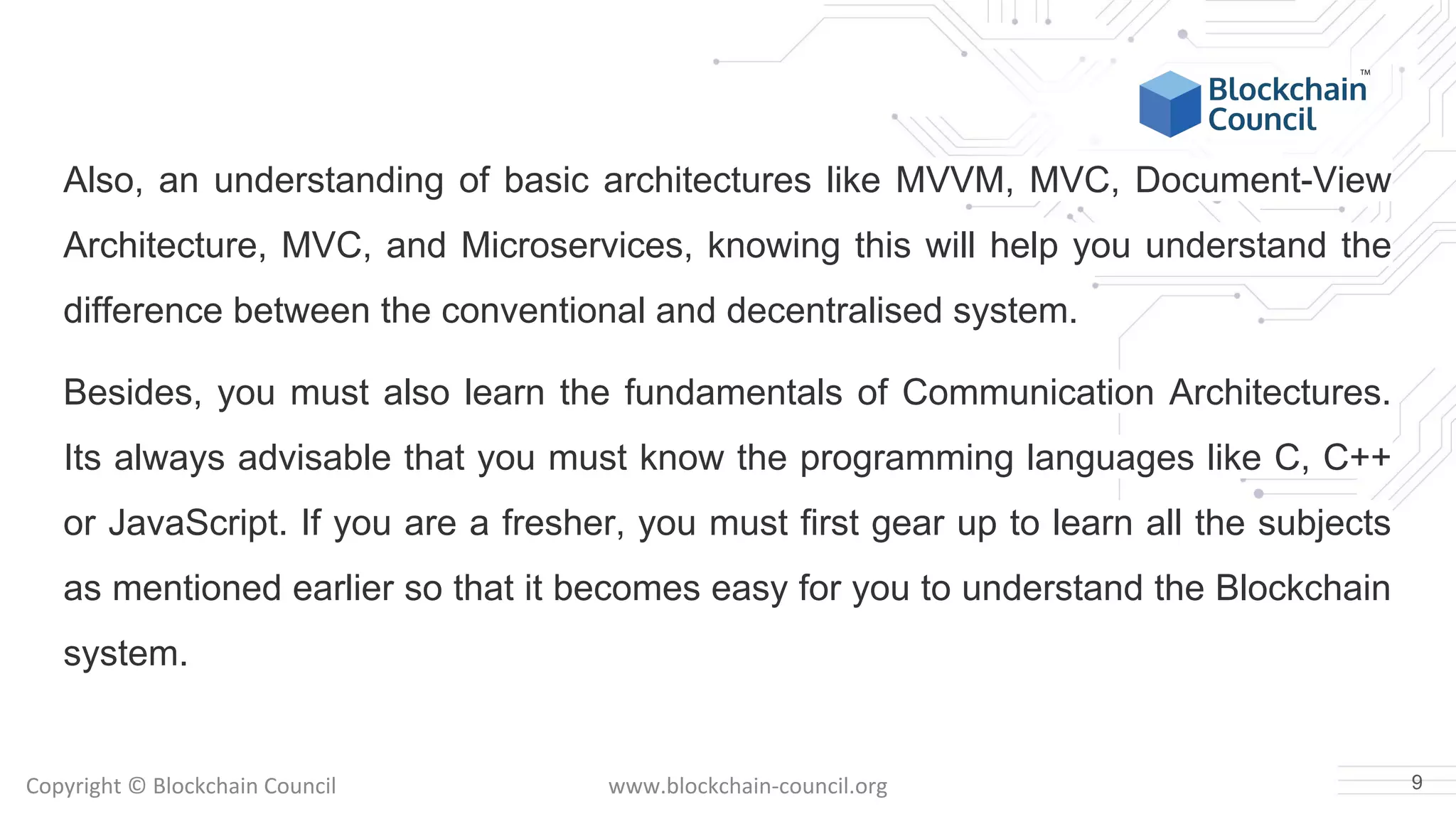 Blockchain Council™

Also, an understanding of basic architectures like MVVM, MVC, Document-View Architecture, MVC, and Microservices, knowing this will help you understand the difference between the conventional and decentralised system.

Besides, you must also learn the fundamentals of Communication Architectures. Its always advisable that you must know the programming languages like C, C++ or JavaScript. If you are a fresher, you must first gear up to learn all the subjects as mentioned earlier so that it becomes easy for you to understand the Blockchain system.

Copyright © Blockchain Council www.blockchain-council.org 9